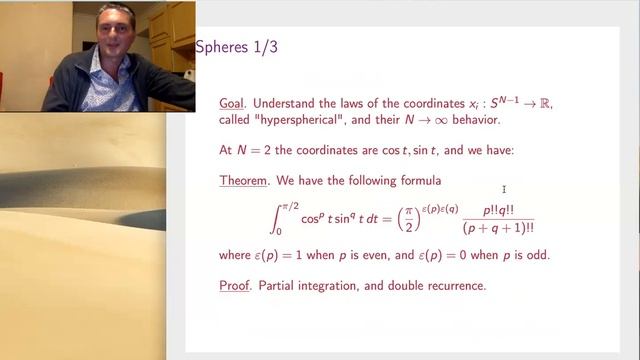 Spheres 1/3

Goal. Understand the laws of the coordinates $x_i : S^{N-1} \to \mathbb{R}$, called "hyperspherical", and their $N \to \infty$ behavior.

At $N = 2$ the coordinates are $\cos t, \sin t$, and we have:

Theorem. We have the following formula

$$\int_0^{\pi/2} \cos^p t \sin^q t \, dt = \left(\frac{\pi}{2}\right)^{\varepsilon(p)\varepsilon(q)} \frac{p!!q!!}{(p+q+1)!!}$$

where $\varepsilon(p) = 1$ when $p$ is even, and $\varepsilon(p) = 0$ when $p$ is odd.

Proof. Partial integration, and double recurrence.